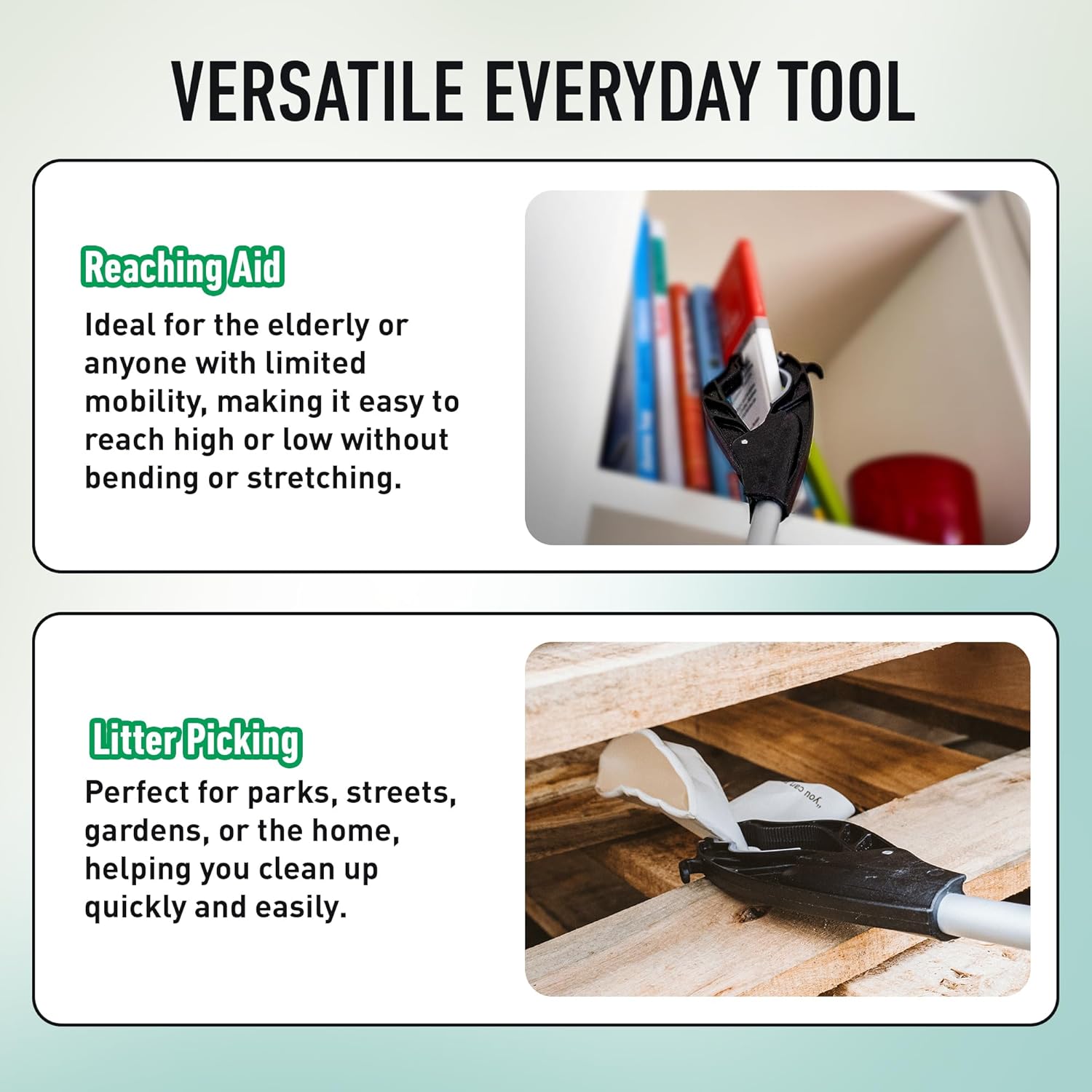 VERSATILE EVERYDAY TOOL

Reaching Aid

Ideal for the elderly or anyone with limited mobility, making it easy to reach high or low without bending or stretching.

Litter Picking

Perfect for parks, streets, gardens, or the home, helping you clean up quickly and easily.

"you can